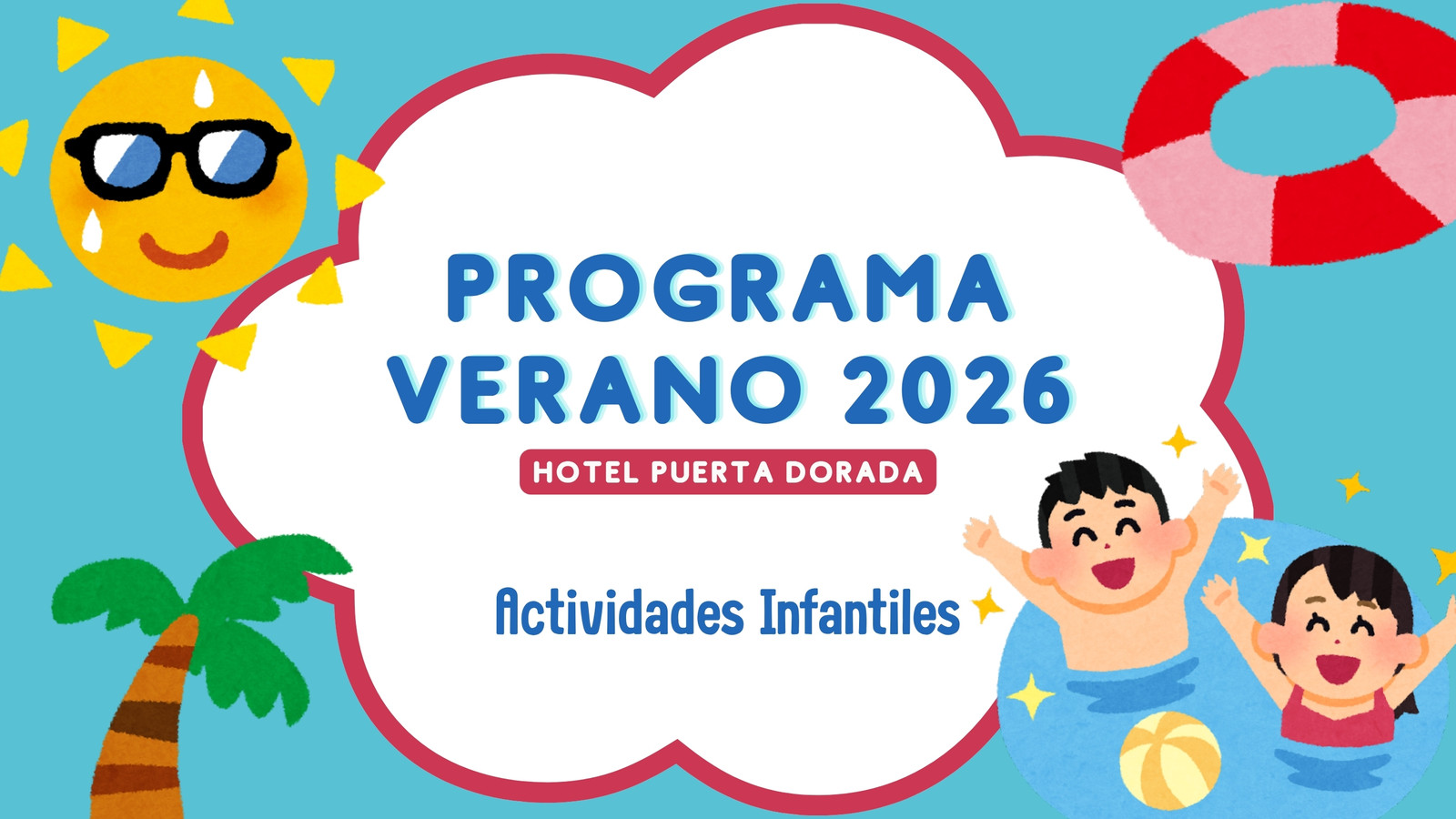 PROGRAMA VERANO 2026

HOTEL PUERTA DORADA

Actividades Infantiles